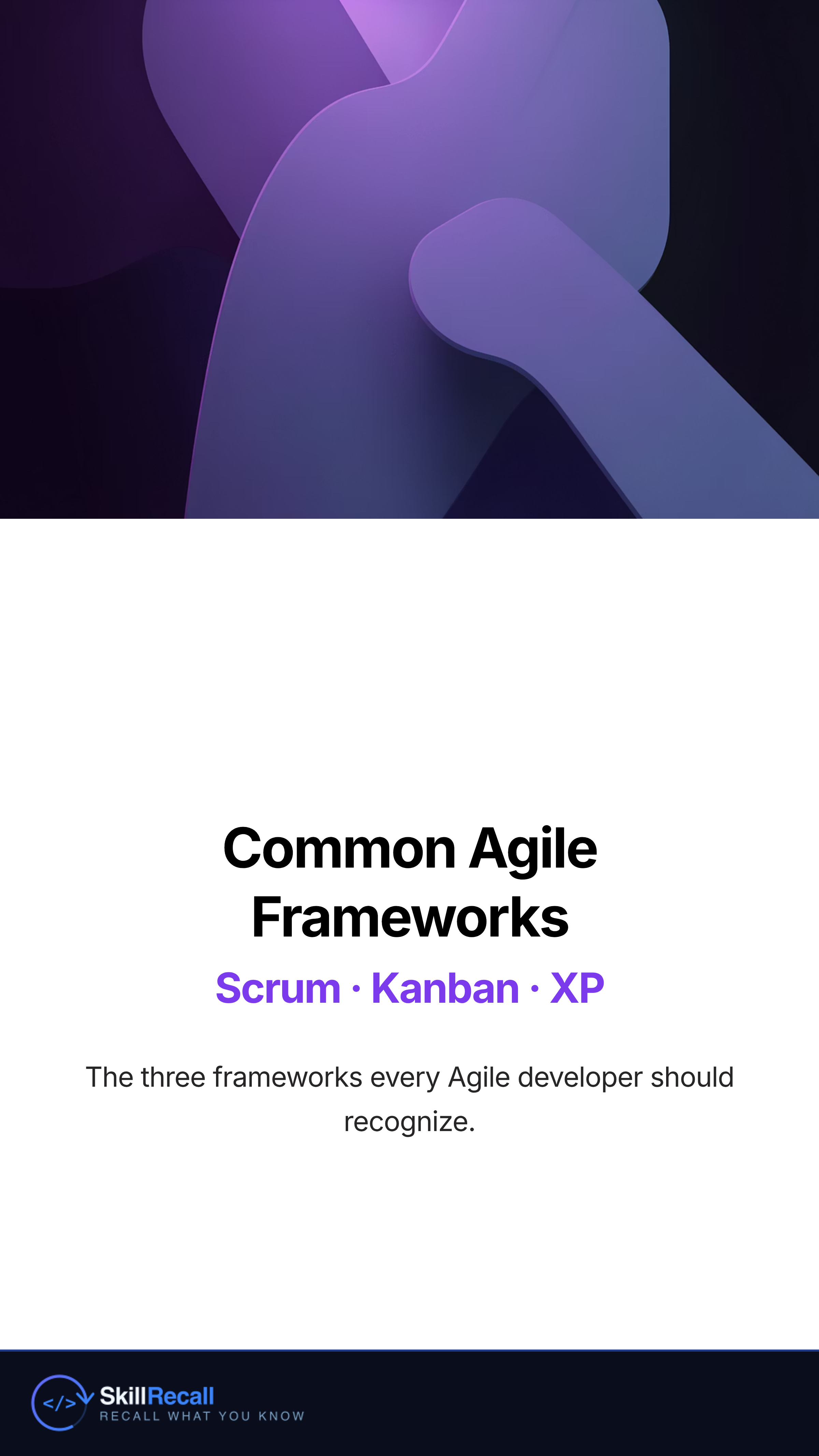 Common Agile Frameworks

Scrum · Kanban · XP

The three frameworks every Agile developer should recognize.

</> SkillRecall
RECALL WHAT YOU KNOW